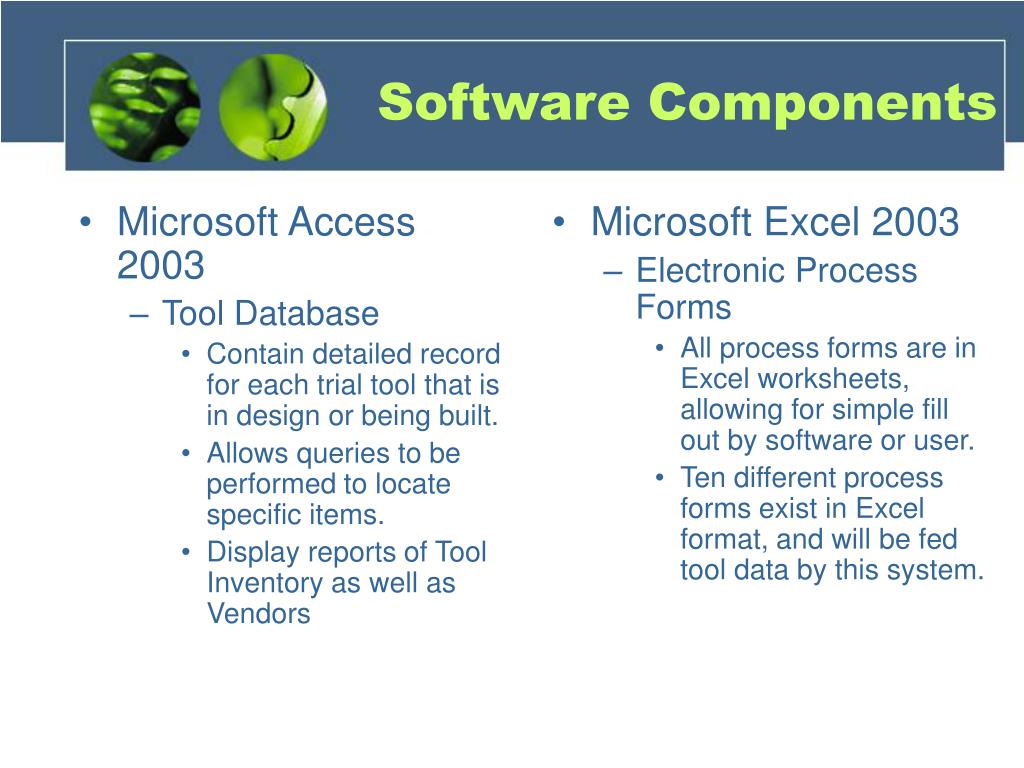 Software Components

• Microsoft Access 2003
– Tool Database
• Contain detailed record for each trial tool that is in design or being built.
• Allows queries to be performed to locate specific items.
• Display reports of Tool Inventory as well as Vendors

• Microsoft Excel 2003
– Electronic Process Forms
• All process forms are in Excel worksheets, allowing for simple fill out by software or user.
• Ten different process forms exist in Excel format, and will be fed tool data by this system.